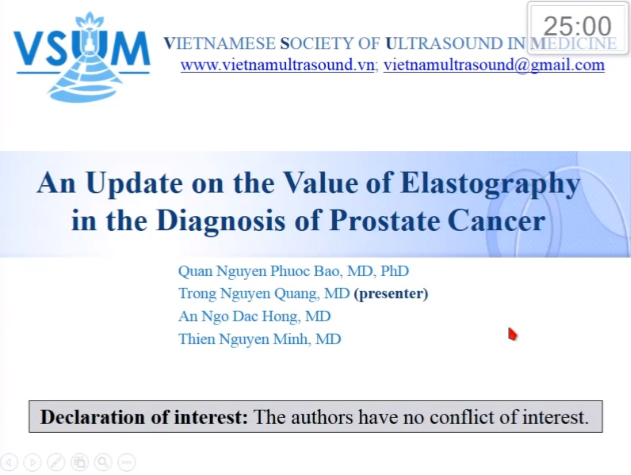 VSUM

VIETNAMESE SOCIETY OF ULTRASOUND IN MEDICINE
www.vietnamultrasound.vn; vietnamultrasound@gmail.com

25:00

An Update on the Value of Elastography in the Diagnosis of Prostate Cancer

Quan Nguyen Phuoc Bao, MD, PhD
Trong Nguyen Quang, MD (presenter)
An Ngo Dac Hong, MD
Thien Nguyen Minh, MD

Declaration of interest: The authors have no conflict of interest.